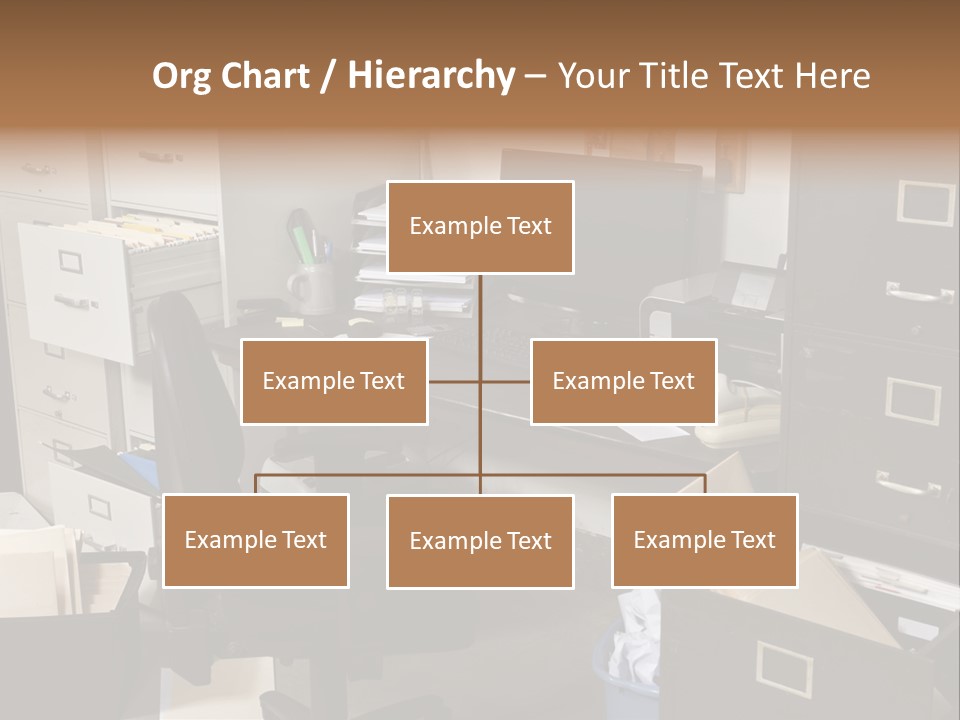 Org Chart / Hierarchy – Your Title Text Here

Example Text

Example Text

Example Text

Example Text

Example Text

Example Text